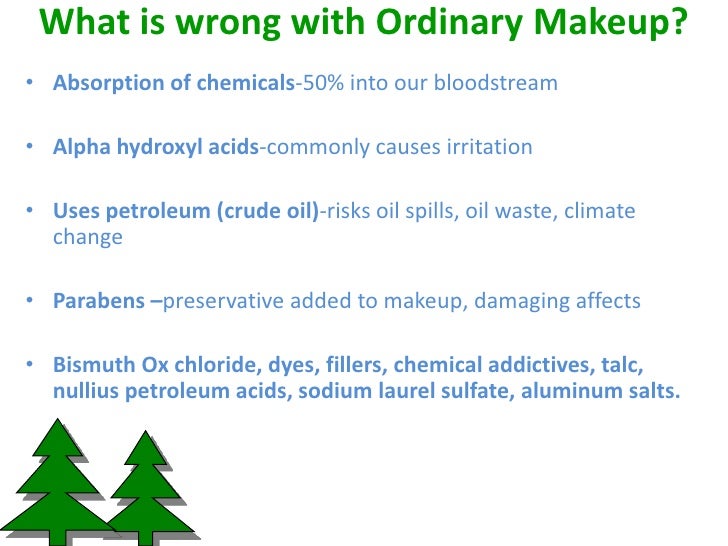 What is wrong with Ordinary Makeup?

• Absorption of chemicals-50% into our bloodstream

• Alpha hydroxyl acids-commonly causes irritation

• Uses petroleum (crude oil)-risks oil spills, oil waste, climate change

• Parabens –preservative added to makeup, damaging affects

• Bismuth Ox chloride, dyes, fillers, chemical addictives, talc, nullius petroleum acids, sodium laurel sulfate, aluminum salts.